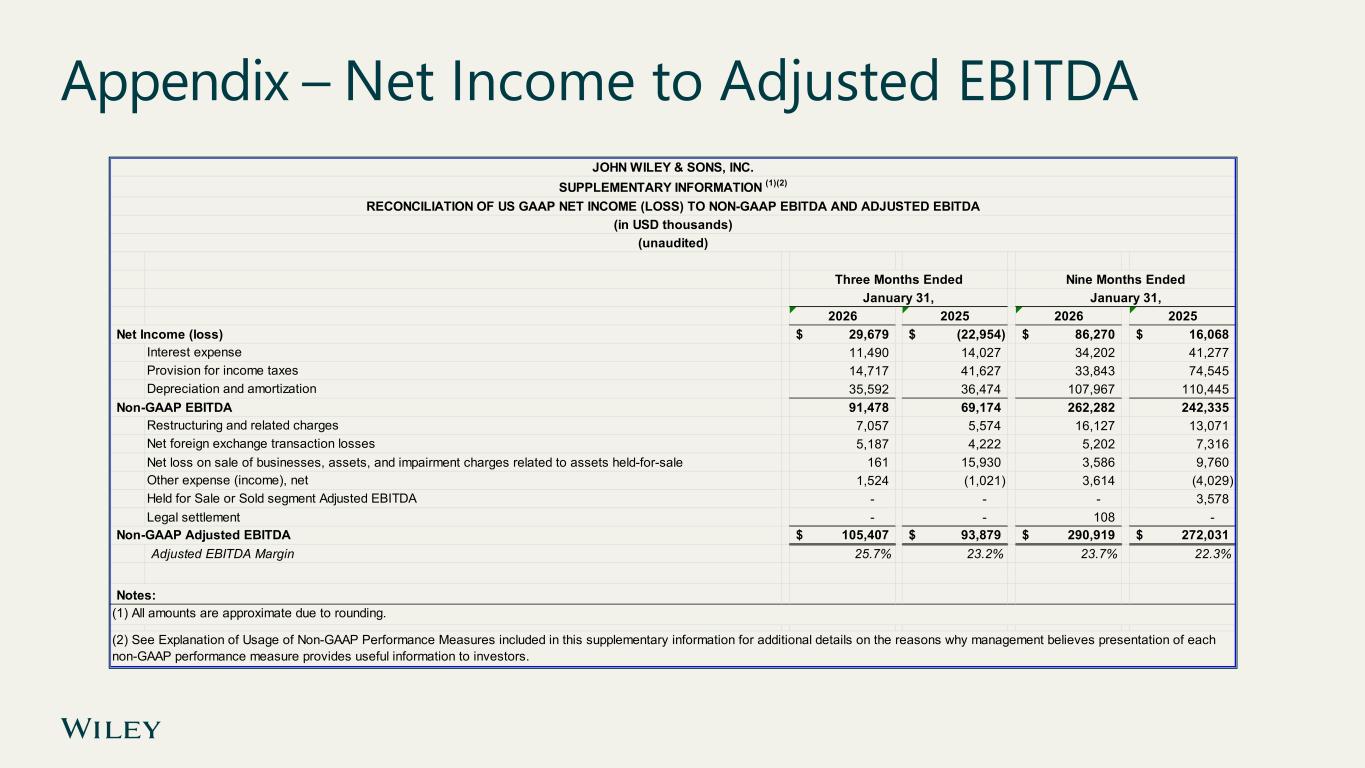 Appendix – Net Income to Adjusted EBITDA

JOHN WILEY & SONS, INC.
SUPPLEMENTARY INFORMATION $^{(1)(2)}$
RECONCILIATION OF US GAAP NET INCOME (LOSS) TO NON-GAAP EBITDA AND ADJUSTED EBITDA
(in USD thousands)
(unaudited)

| | Three Months Ended January 31, 2026 | Three Months Ended January 31, 2025 | Nine Months Ended January 31, 2026 | Nine Months Ended January 31, 2025 |
|---|---|---|---|---|
| Net Income (loss) | $ 29,679 | $ (22,954) | $ 86,270 | $ 16,068 |
| Interest expense | 11,490 | 14,027 | 34,202 | 41,277 |
| Provision for income taxes | 14,717 | 41,627 | 33,843 | 74,545 |
| Depreciation and amortization | 35,592 | 36,474 | 107,967 | 110,445 |
| Non-GAAP EBITDA | 91,478 | 69,174 | 262,282 | 242,335 |
| Restructuring and related charges | 7,057 | 5,574 | 16,127 | 13,071 |
| Net foreign exchange transaction losses | 5,187 | 4,222 | 5,202 | 7,316 |
| Net loss on sale of businesses, assets, and impairment charges related to assets held-for-sale | 161 | 15,930 | 3,586 | 9,760 |
| Other expense (income), net | 1,524 | (1,021) | 3,614 | (4,029) |
| Held for Sale or Sold segment Adjusted EBITDA | - | - | - | 3,578 |
| Legal settlement | - | - | 108 | - |
| Non-GAAP Adjusted EBITDA | $ 105,407 | $ 93,879 | $ 290,919 | $ 272,031 |
| Adjusted EBITDA Margin | 25.7% | 23.2% | 23.7% | 22.3% |

Notes:
(1) All amounts are approximate due to rounding.
(2) See Explanation of Usage of Non-GAAP Performance Measures included in this supplementary information for additional details on the reasons why management believes presentation of each non-GAAP performance measure provides useful information to investors.

WILEY